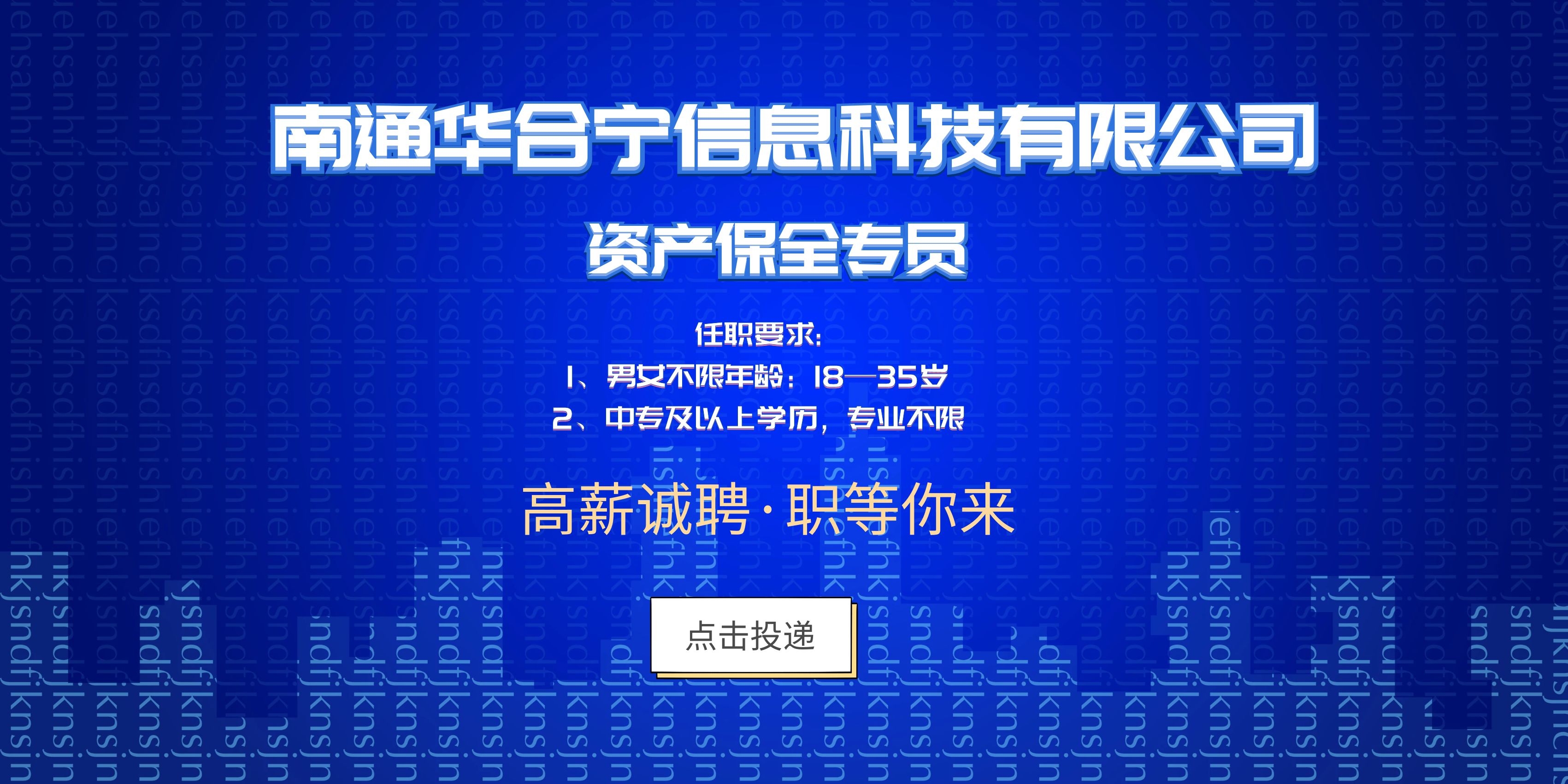 南通华合宁信息科技有限公司

资产保全专员

任职要求:
1、男女不限年龄：18—35岁
2、中专及以上学历，专业不限

高薪诚聘·职等你来

点击投递